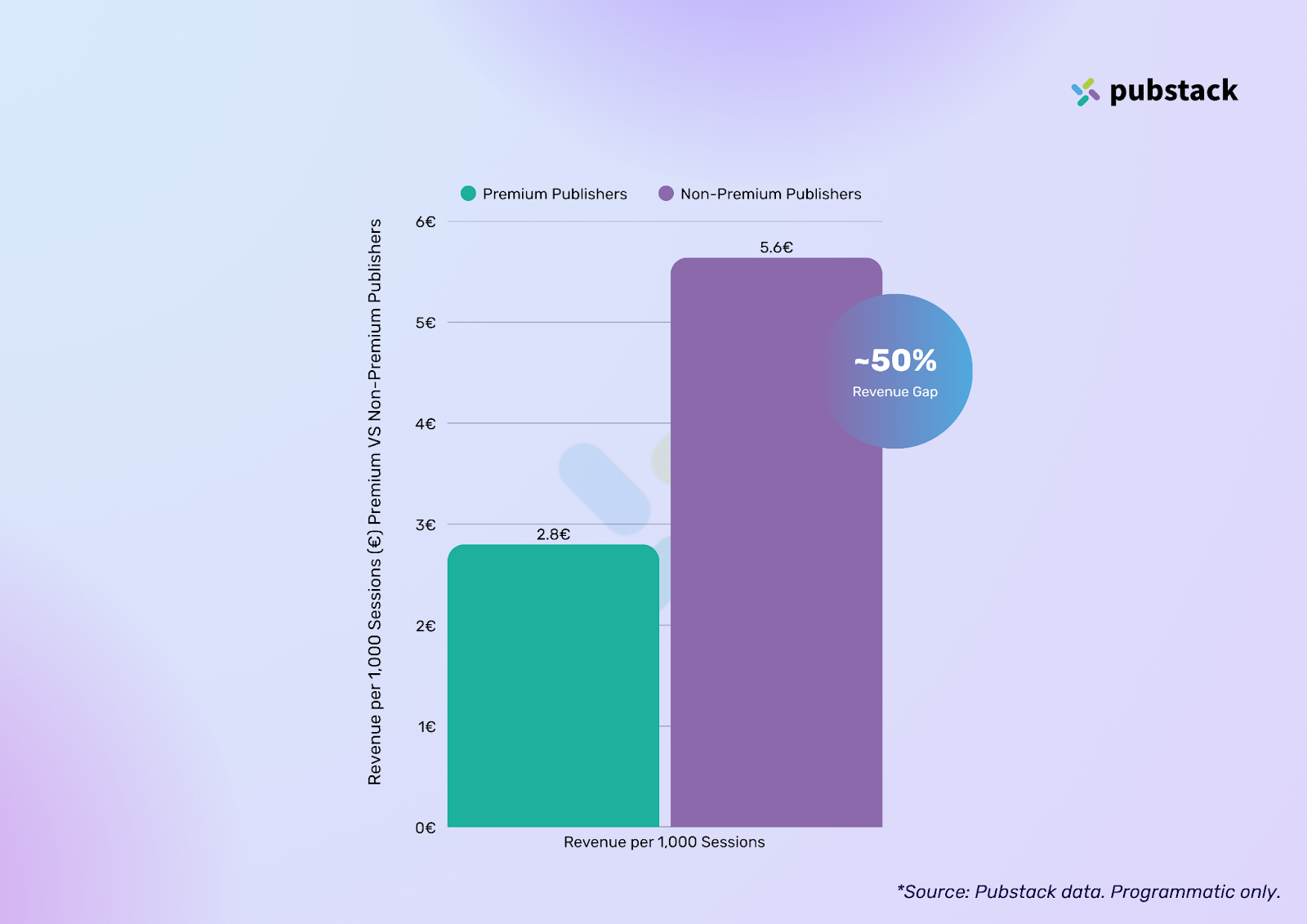 pubstack

Premium Publishers Non-Premium Publishers

Revenue per 1,000 Sessions (€) Premium VS Non-Premium Publishers

6€
5€
4€
3€
2€
1€
0€

5.6€
2.8€

~50%
Revenue Gap

Revenue per 1,000 Sessions

*Source: Pubstack data. Programmatic only.